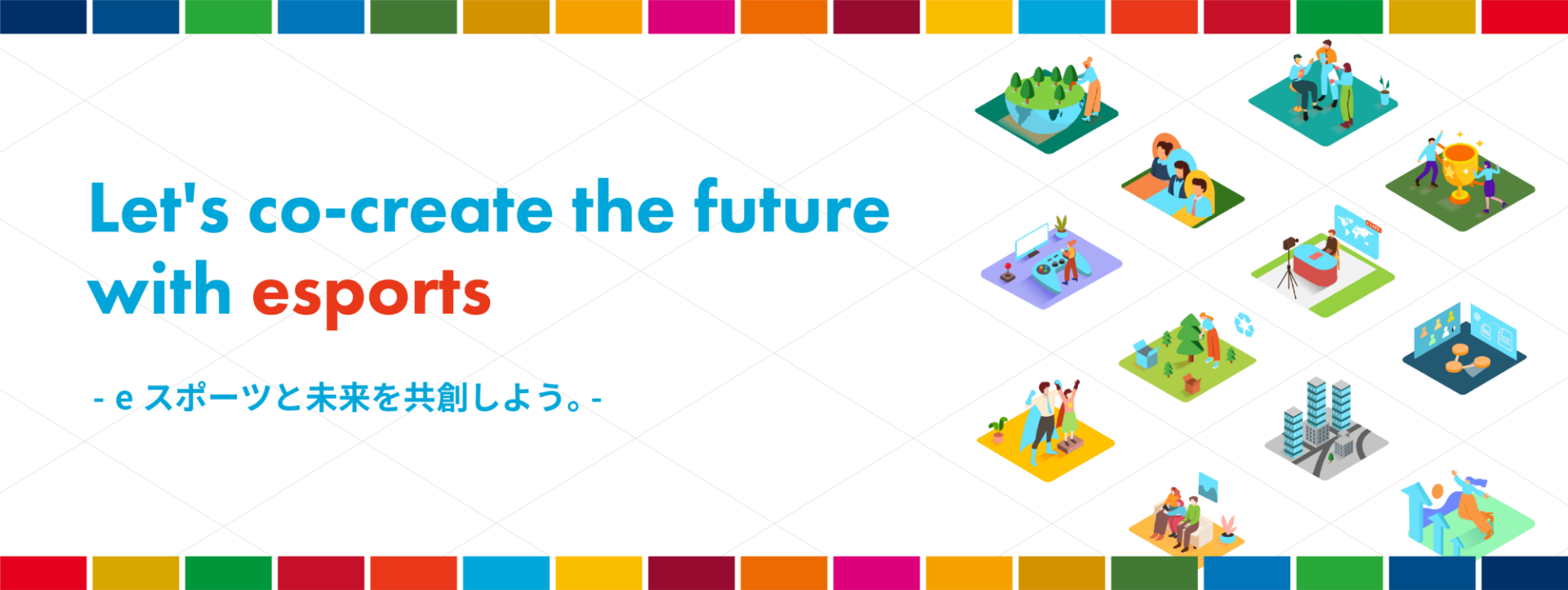 Let's co-create the future with esports

- e スポーツと未来を共創しよう。-